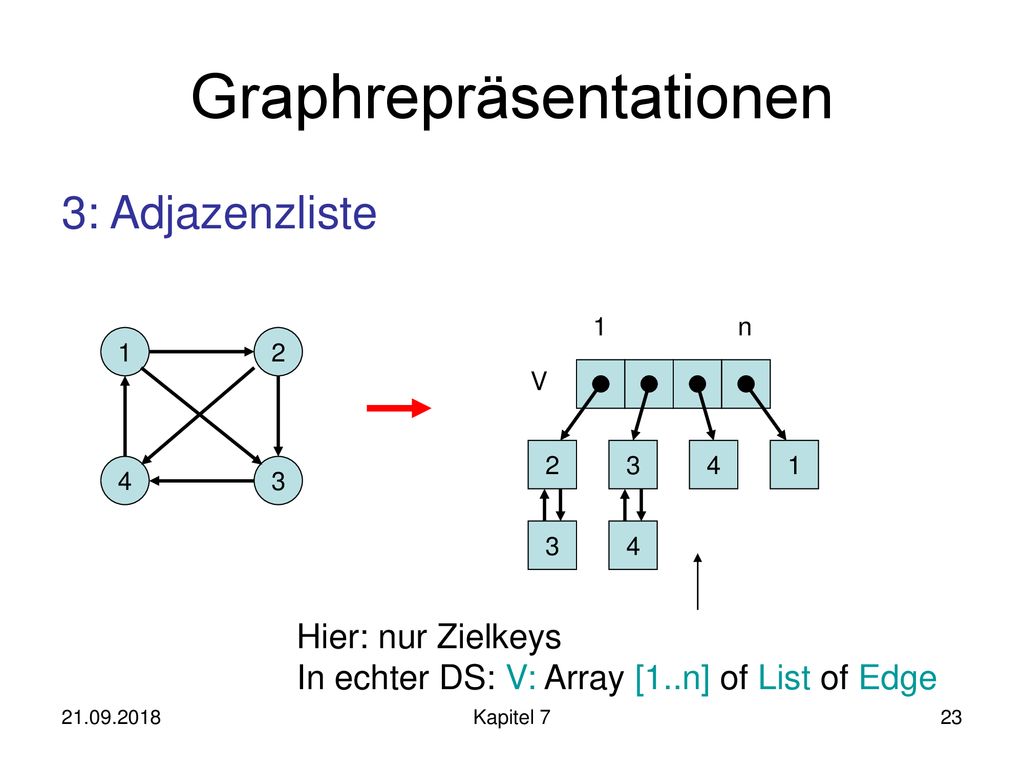 Graphrepräsentationen

3: Adjazenzliste

1
2
4
3

1
n
V

2
3
4
1
3
4

Hier: nur Zielkeys
In echter DS: V: Array [1..n] of List of Edge

21.09.2018
Kapitel 7
23